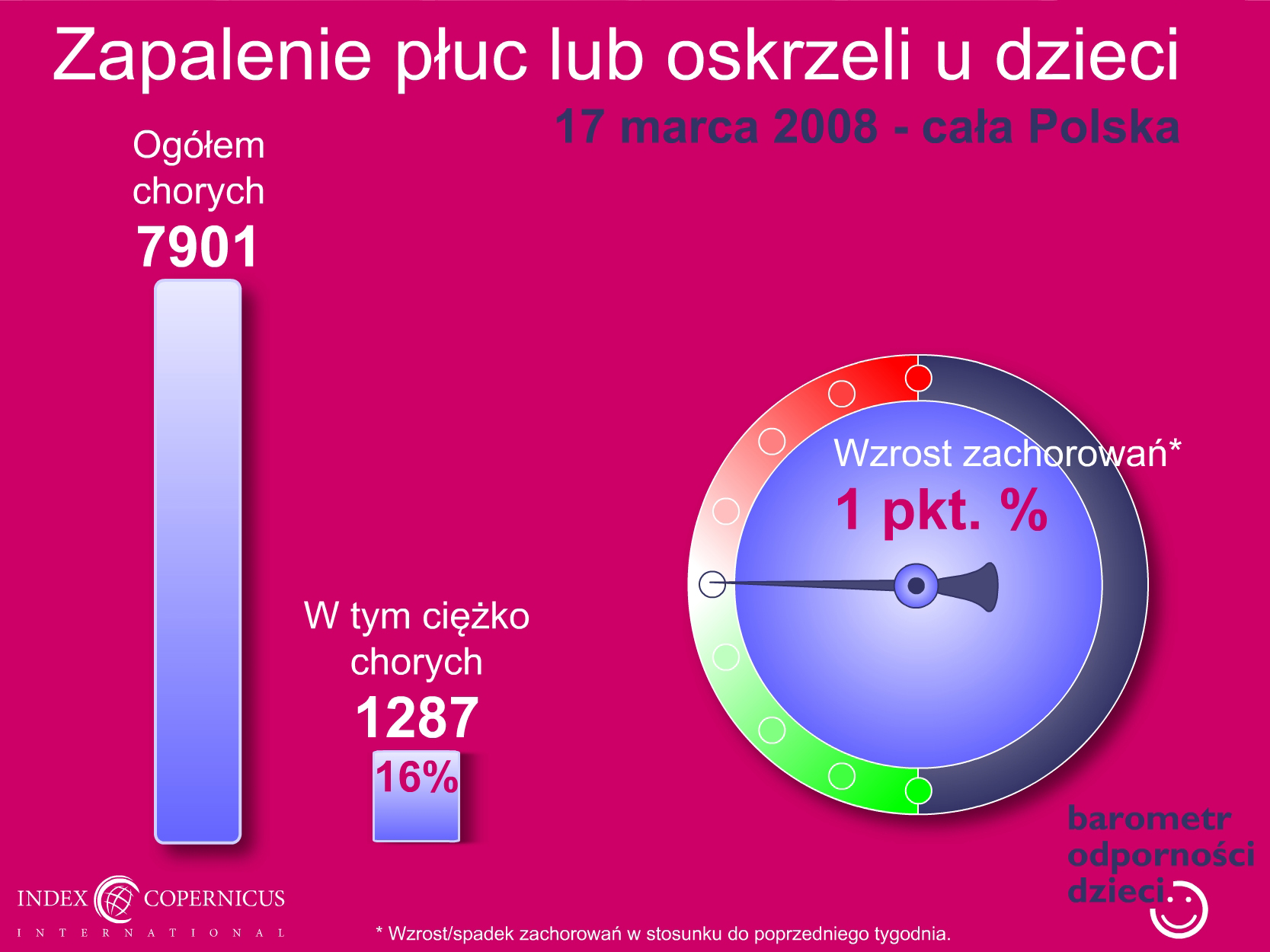 Zapalenie płuc lub oskrzeli u dzieci

17 marca 2008 - cała Polska

Ogółem chorych
7901

W tym ciężko chorych
1287
16%

Wzrost zachorowań*
1 pkt. %

barometr odporności dzieci

INDEX COPERNICUS
INTERNATIONAL

* Wzrost/spadek zachorowań w stosunku do poprzedniego tygodnia.